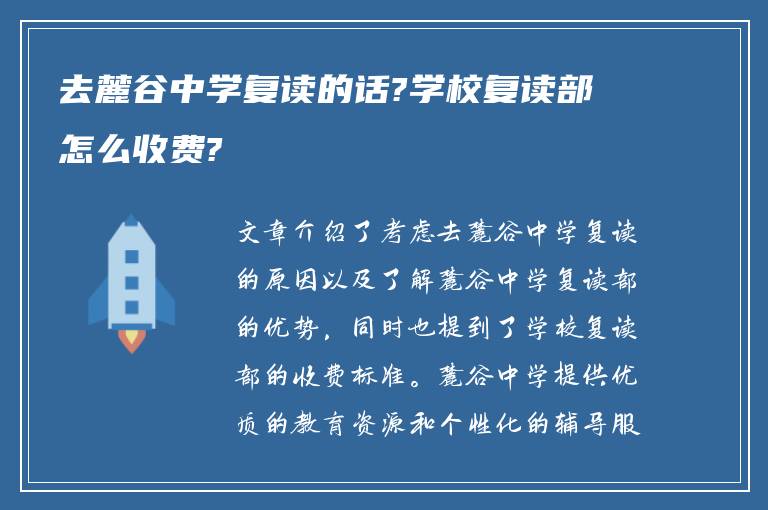 去麓谷中学复读的话?学校复读部怎么收费?

文章介绍了考虑去麓谷中学复读的原因以及了解麓谷中学复读部的优势，同时也提到了学校复读部的收费标准。麓谷中学提供优质的教育资源和个性化的辅导服